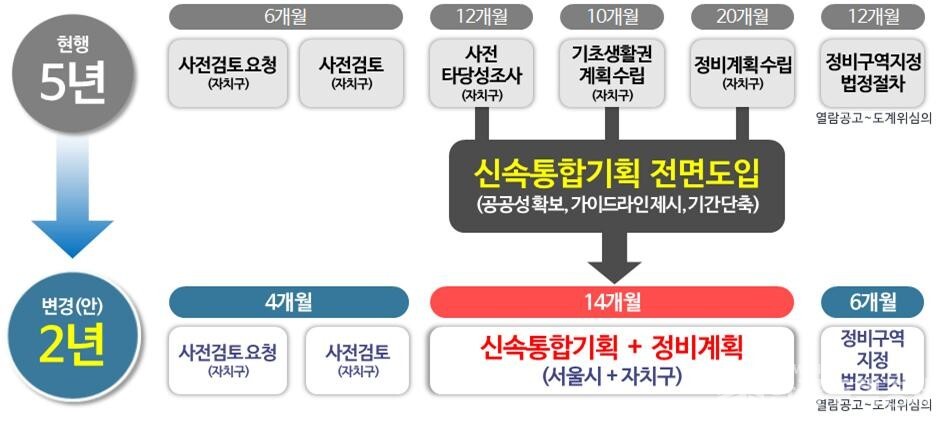 현행
5년

6개월

사전검토 요청
(자치구)

사전검토
(자치구)

12개월

사전
타당성조사
(자치구)

10개월

기초생활권
계획수립
(자치구)

20개월

정비계획 수립
(자치구)

12개월

정비구역지정
법정절차

열람공고~도계위심의

신속통합기획 전면도입
(공공성 확보, 가이드라인제시, 기간단축)

변경(안)
2년

4개월

사전검토 요청
(자치구)

사전검토
(자치구)

14개월

신속통합기획 + 정비계획
(서울시 + 자치구)

6개월

정비구역
지정
법정절차

열람공고~도계위심의